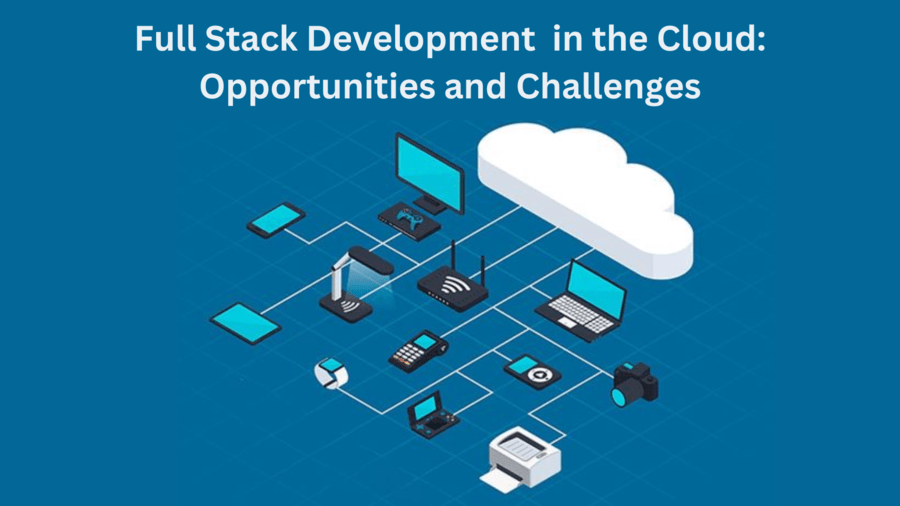 Full Stack Development in the Cloud: Opportunities and Challenges